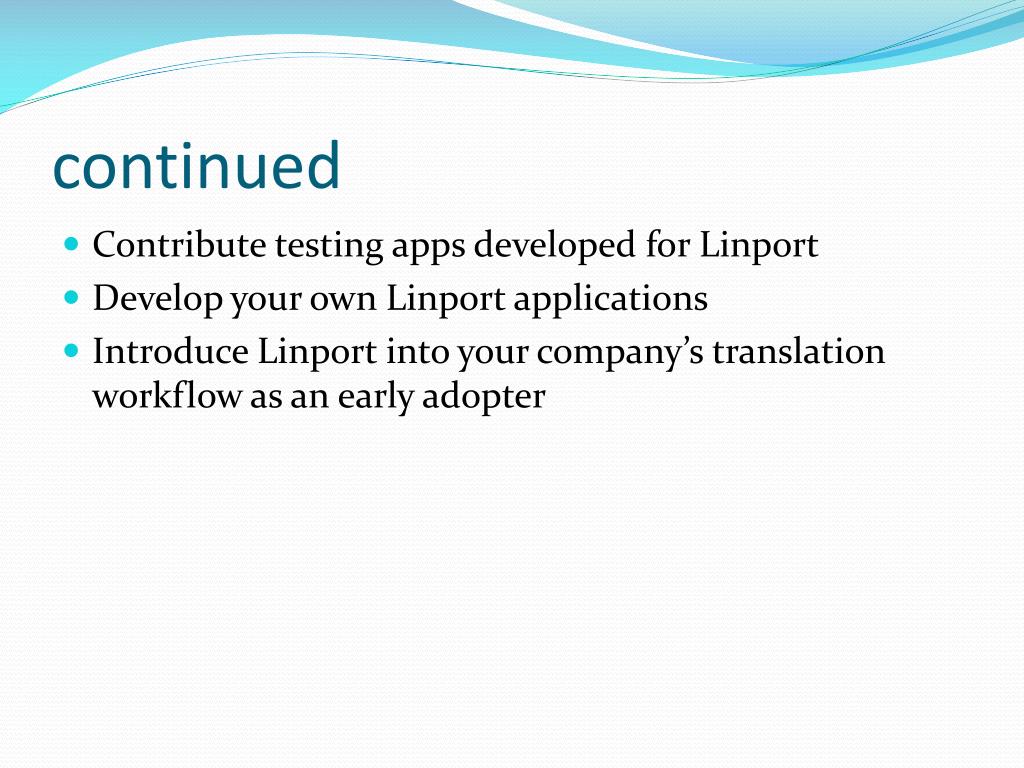 continued

- Contribute testing apps developed for Linport
- Develop your own Linport applications
- Introduce Linport into your company’s translation workflow as an early adopter